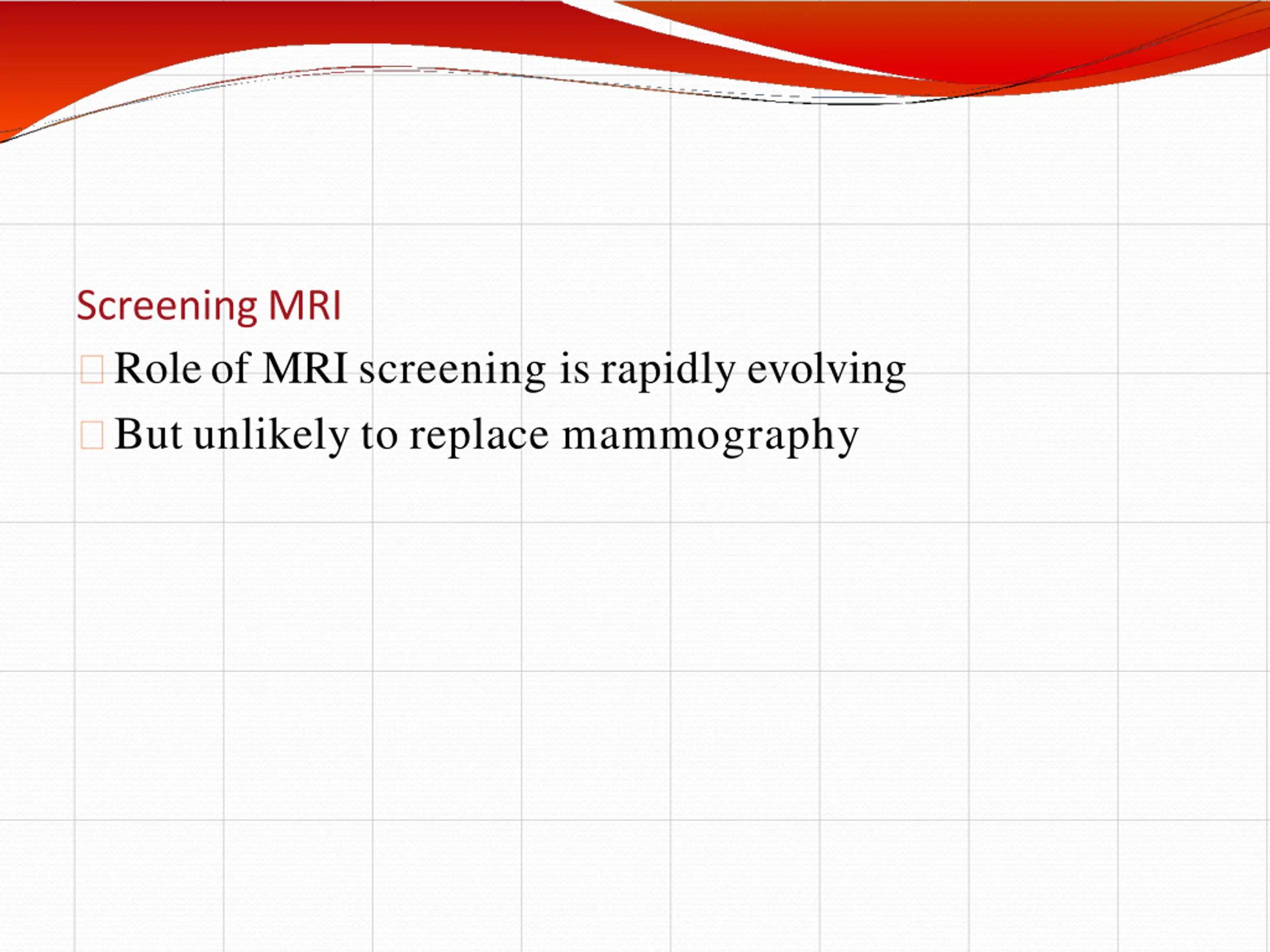 Screening MRI

Role of MRI screening is rapidly evolving

But unlikely to replace mammography